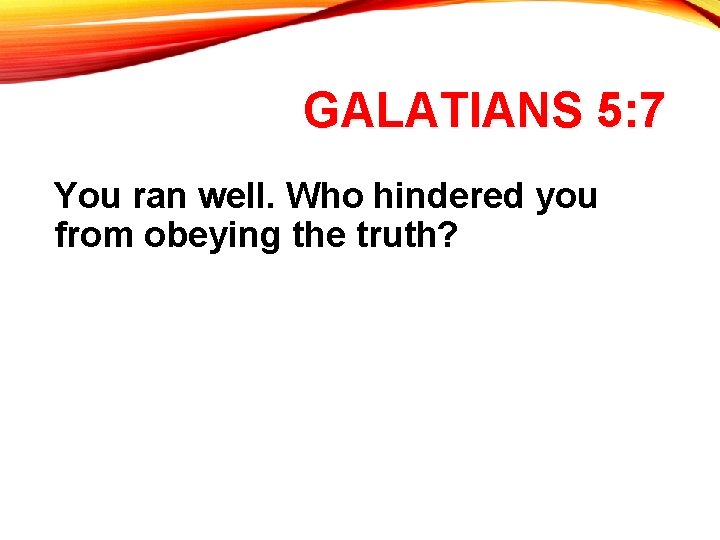 GALATIANS 5:7

You ran well. Who hindered you from obeying the truth?